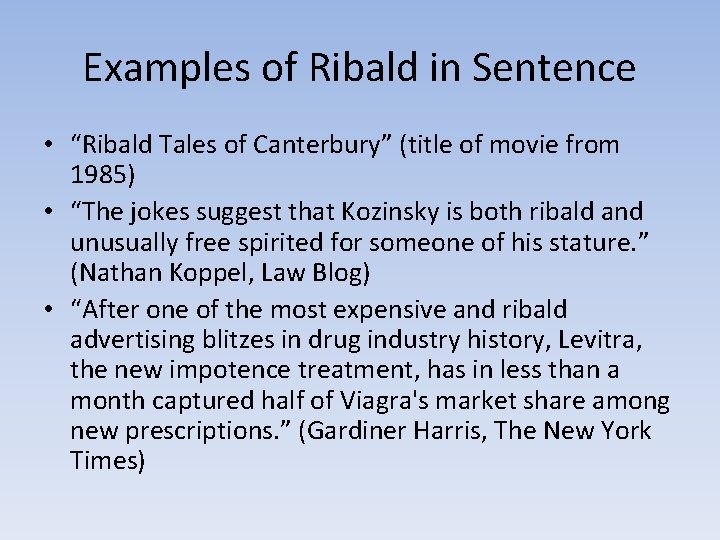 Examples of Ribald in Sentence

• “Ribald Tales of Canterbury” (title of movie from 1985)
• “The jokes suggest that Kozinsky is both ribald and unusually free spirited for someone of his stature.” (Nathan Koppel, Law Blog)
• “After one of the most expensive and ribald advertising blitzes in drug industry history, Levitra, the new impotence treatment, has in less than a month captured half of Viagra's market share among new prescriptions.” (Gardiner Harris, The New York Times)